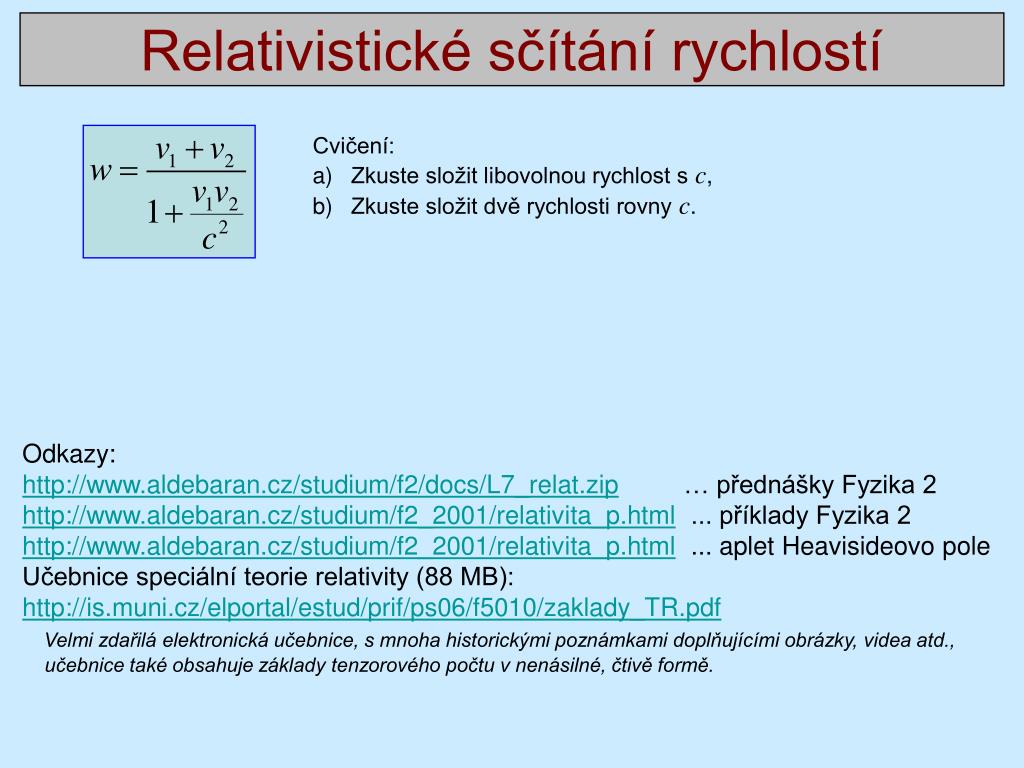 Relativistické sčítání rychlostí

$w = \frac{v_1 + v_2}{1 + \frac{v_1 v_2}{c^2}}$

Cvičení:
a) Zkuste složit libovolnou rychlost s $c$,
b) Zkuste složit dvě rychlosti rovny $c$.

Odkazy:
http://www.aldebaran.cz/studium/f2/docs/L7_relat.zip … přednášky Fyzika 2
http://www.aldebaran.cz/studium/f2_2001/relativita_p.html ... příklady Fyzika 2
http://www.aldebaran.cz/studium/f2_2001/relativita_p.html ... aplet Heavisideovo pole
Učebnice speciální teorie relativity (88 MB):
http://is.muni.cz/elportal/estud/prif/ps06/f5010/zaklady_TR.pdf
Velmi zdařilá elektronická učebnice, s mnoha historickými poznámkami doplňujícími obrázky, videa atd., učebnice také obsahuje základy tenzorového počtu v nenásilné, čtivě formě.